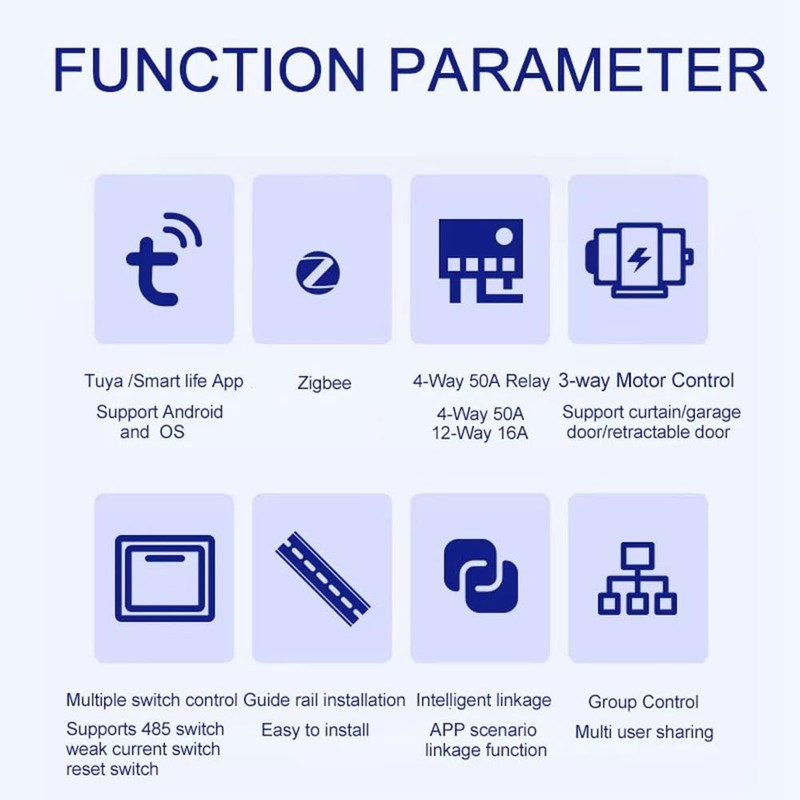 FUNCTION PARAMETER

Tuya /Smart life App
Support Android and OS

Zigbee

4-Way 50A Relay
4-Way 50A
12-Way 16A

3-way Motor Control
Support curtain/garage door/retractable door

Multiple switch control
Supports 485 switch
weak current switch
reset switch

Guide rail installation
Easy to install

Intelligent linkage
APP scenario linkage function

Group Control
Multi user sharing